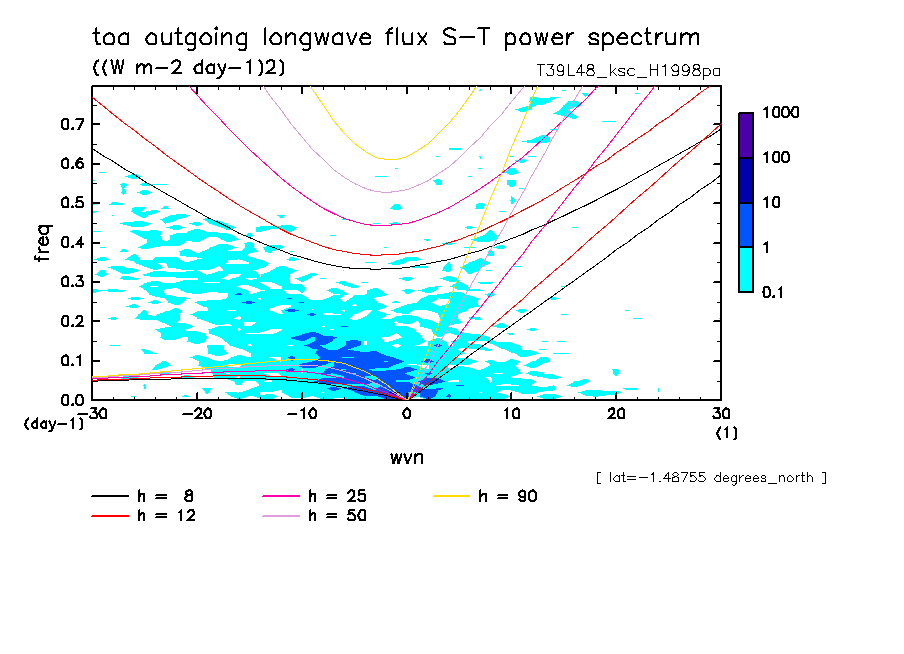 toa outgoing longwave flux S-T power spectrum
((W m-2 day-1)2)
T39L48_ksc_H1998pa

freq
0.7
0.6
0.5
0.4
0.3
0.2
0.1
0.0
(day-1)
-30
-20
-10
0
10
20
30
(1)
wvn

1000
100
10
1
0.1

[ lat=-1.48755 degrees_north ]

h = 8
h = 12
h = 25
h = 50
h = 90